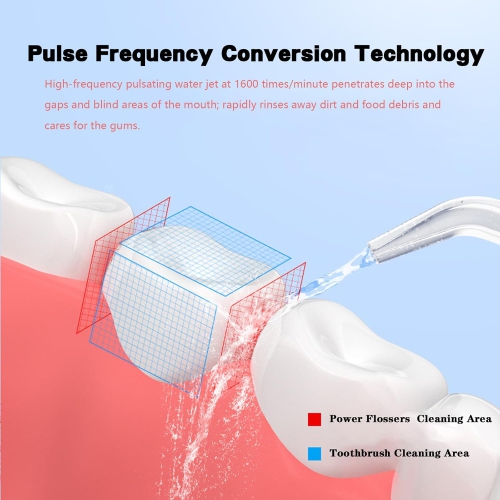 Pulse Frequency Conversion Technology

High-frequency pulsating water jet at 1600 times/minute penetrates deep into the gaps and blind areas of the mouth; rapidly rinses away dirt and food debris and cares for the gums.

Power Flossers Cleaning Area

Toothbrush Cleaning Area